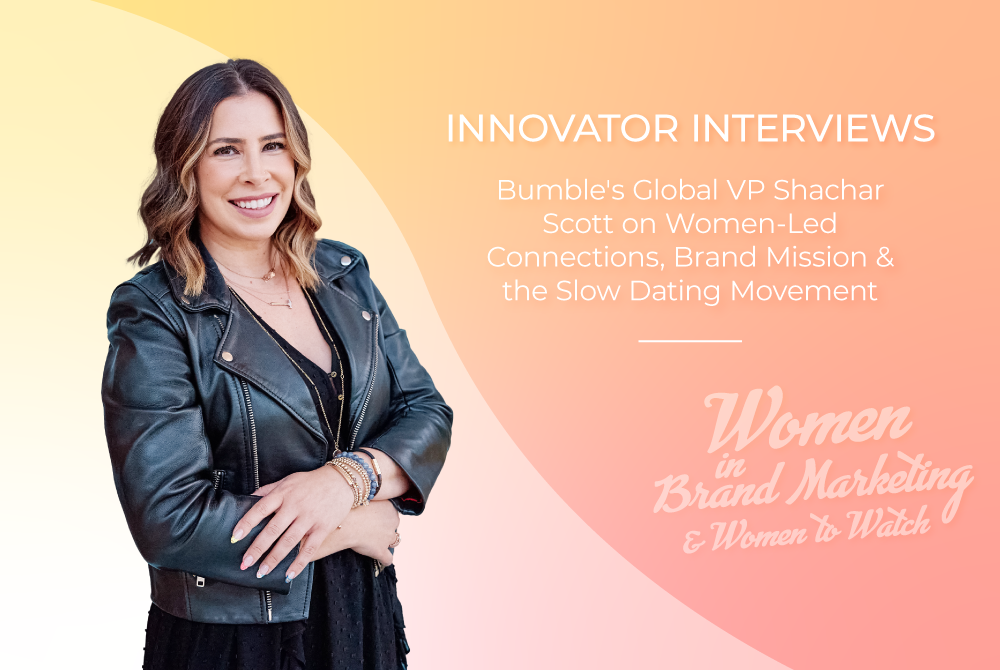 INNOVATOR INTERVIEWS

Bumble's Global VP Shachar Scott on Women-Led Connections, Brand Mission & the Slow Dating Movement

Women in Brand Marketing & Women to Watch